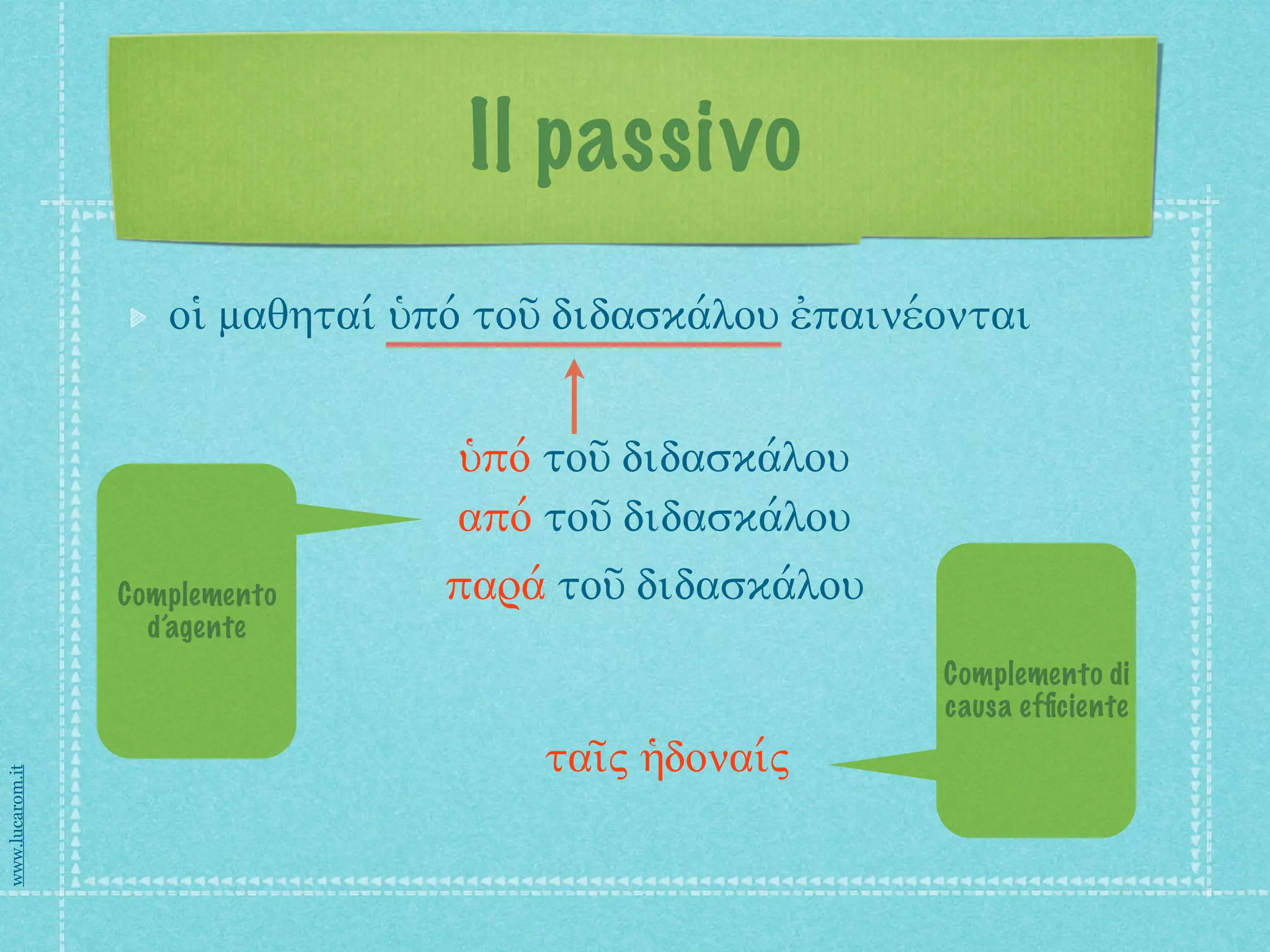 Il passivo

οἱ μαθηταί ὑπό τοῦ διδασκάλου ἐπαινέονται

ὑπό τοῦ διδασκάλου
από τοῦ διδασκάλου
παρά τοῦ διδασκάλου

Complemento d'agente

Complemento di causa efficiente

ταῖς ἡδοναίς

www.lucarom.it